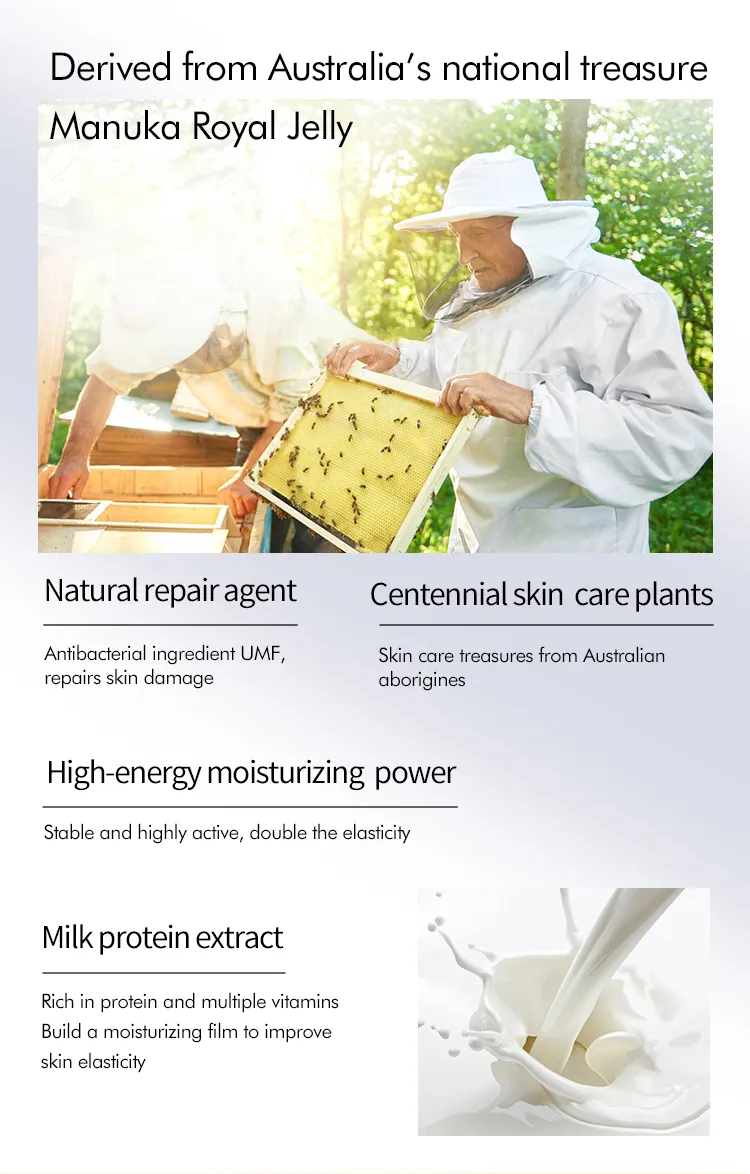 Derived from Australia's national treasure
Manuka Royal Jelly

Natural repair agent

Antibacterial ingredient UMF, repairs skin damage

Centennial skin care plants

Skin care treasures from Australian aborigines

High-energy moisturizing power

Stable and highly active, double the elasticity

Milk protein extract

Rich in protein and multiple vitamins
Build a moisturizing film to improve skin elasticity